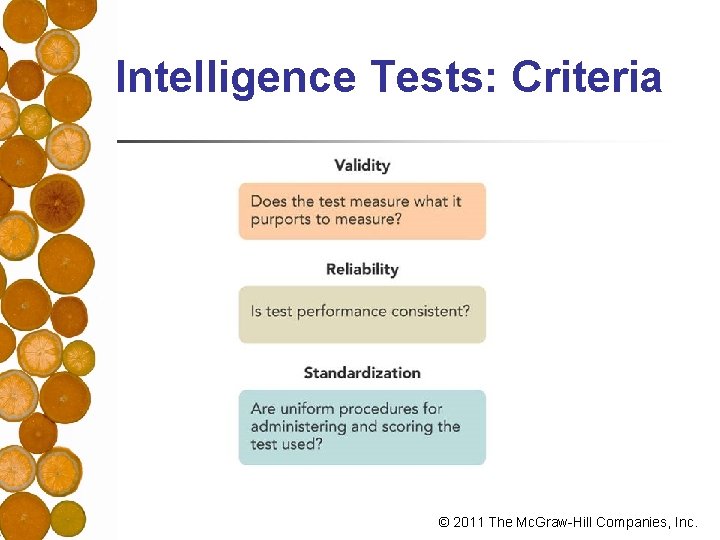 Intelligence Tests: Criteria

Validity

Does the test measure what it purports to measure?

Reliability

Is test performance consistent?

Standardization

Are uniform procedures for administering and scoring the test used?

© 2011 The McGraw-Hill Companies, Inc.